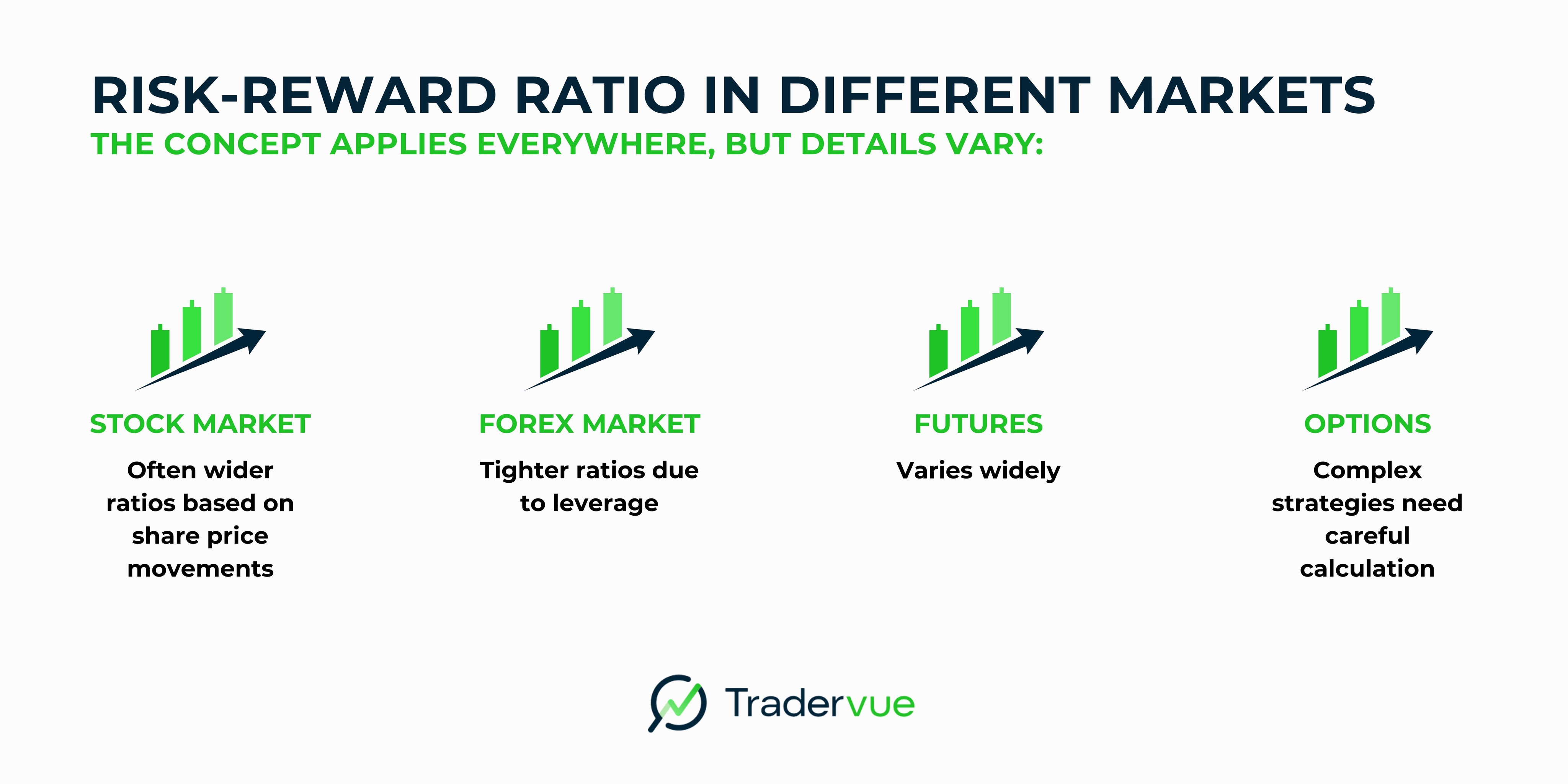 RISK-REWARD RATIO IN DIFFERENT MARKETS
THE CONCEPT APPLIES EVERYWHERE, BUT DETAILS VARY:

STOCK MARKET
Often wider ratios based on share price movements

FOREX MARKET
Tighter ratios due to leverage

FUTURES
Varies widely

OPTIONS
Complex strategies need careful calculation

Tradervue